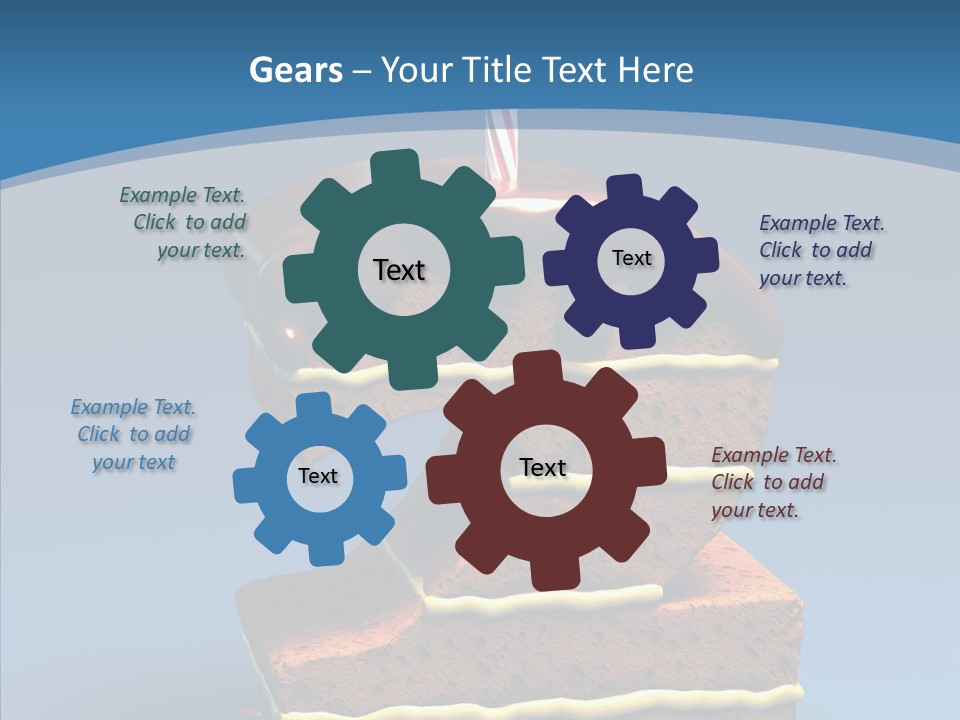 Gears – Your Title Text Here

Example Text. Click to add your text.

Text

Text

Example Text. Click to add your text.

Example Text. Click to add your text

Text

Text

Example Text. Click to add your text.